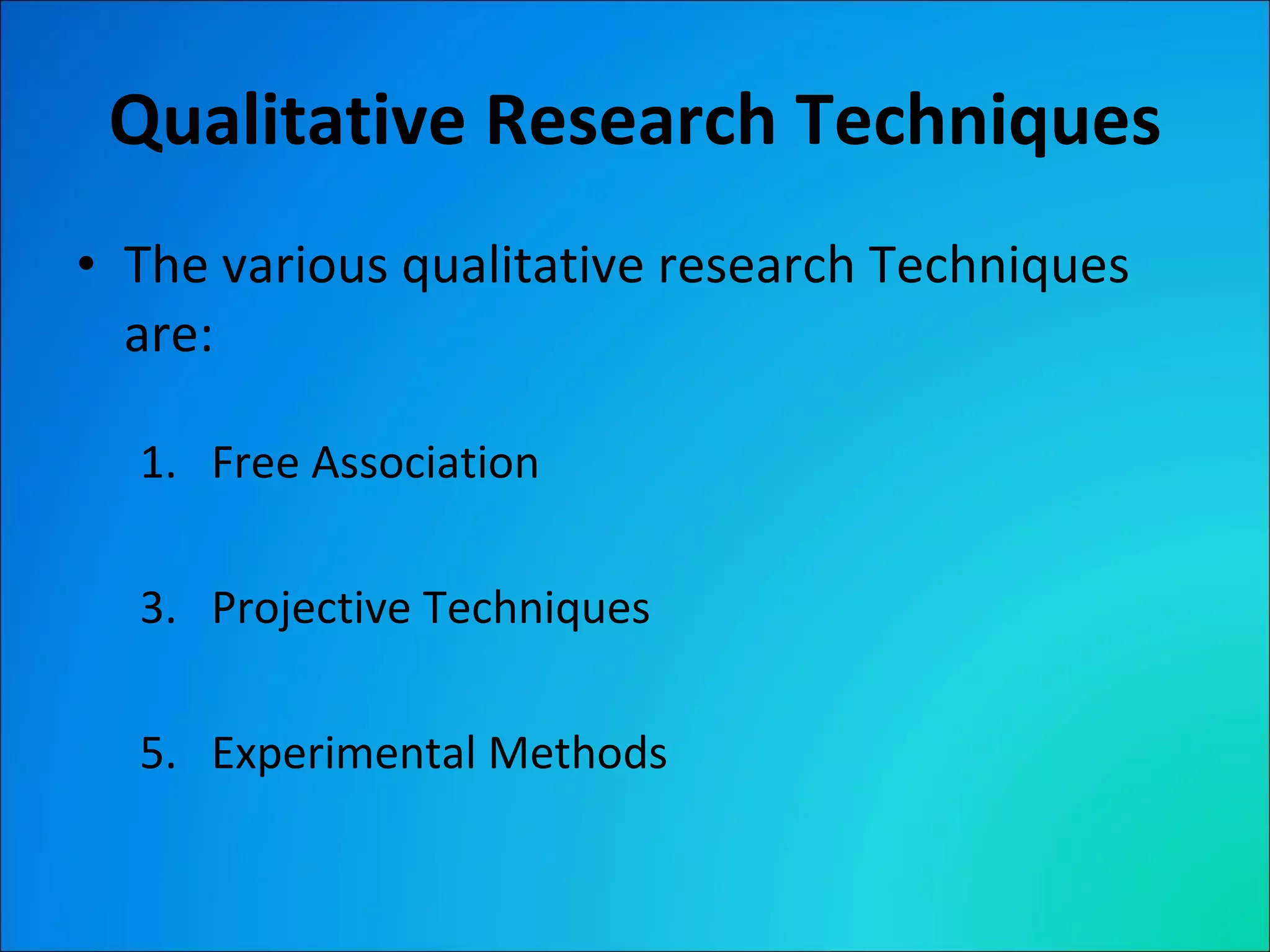 Qualitative Research Techniques

• The various qualitative research Techniques are:

1. Free Association

3. Projective Techniques

5. Experimental Methods